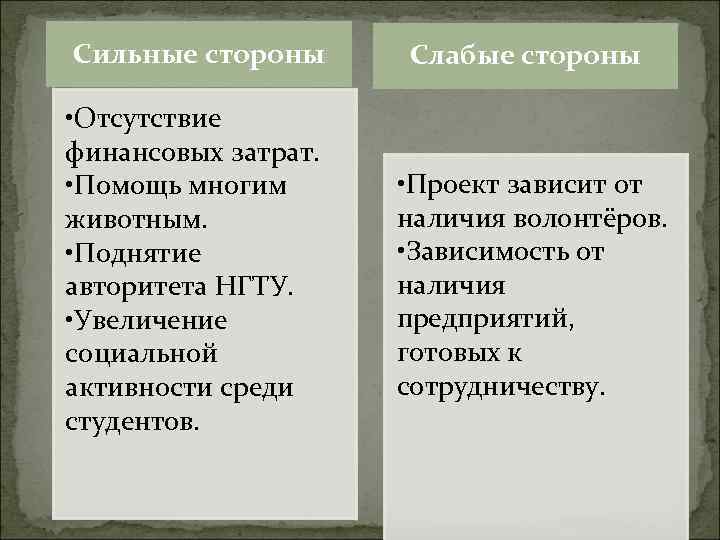 Сильные стороны

•Отсутствие финансовых затрат.
•Помощь многим животным.
•Поднятие авторитета НГТУ.
•Увеличение социальной активности среди студентов.

Слабые стороны

•Проект зависит от наличия волонтёров.
•Зависимость от наличия предприятий, готовых к сотрудничеству.